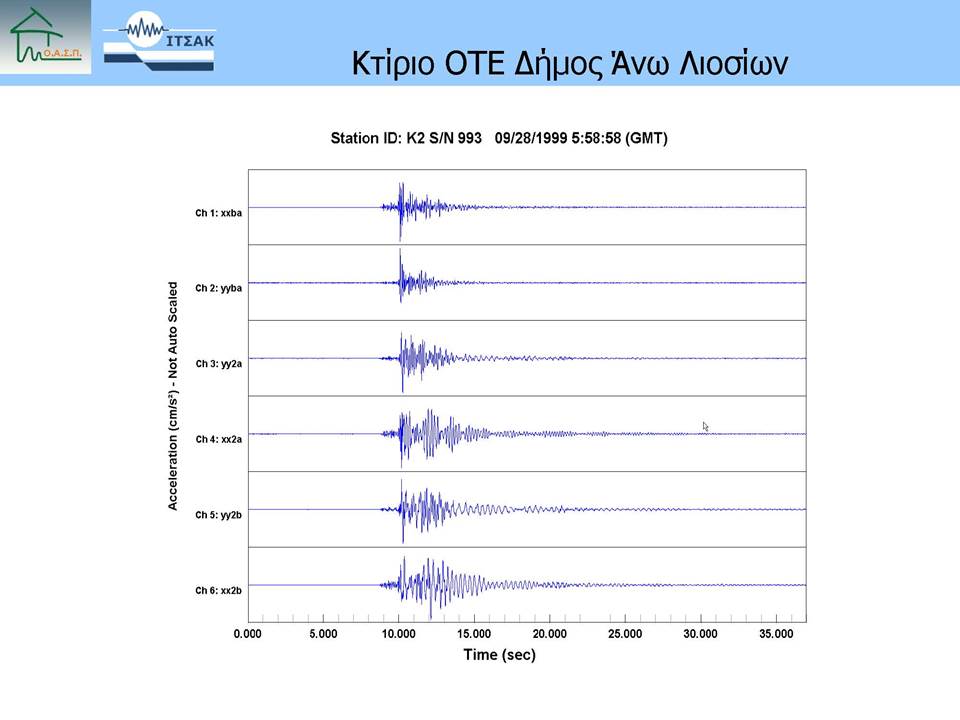 Ο.Α.Σ.Π.

ΙΤΣΑΚ

Κτίριο ΟΤΕ Δήμος Άνω Λιοσίων

Station ID: K2 S/N 993 09/28/1999 5:58:58 (GMT)

Acceleration (cm/s²) - Not Auto Scaled

Ch 1: xxba

Ch 2: yyba

Ch 3: yy2a

Ch 4: xx2a

Ch 5: yy2b

Ch 6: xx2b

0.000 5.000 10.000 15.000 20.000 25.000 30.000 35.000

Time (sec)